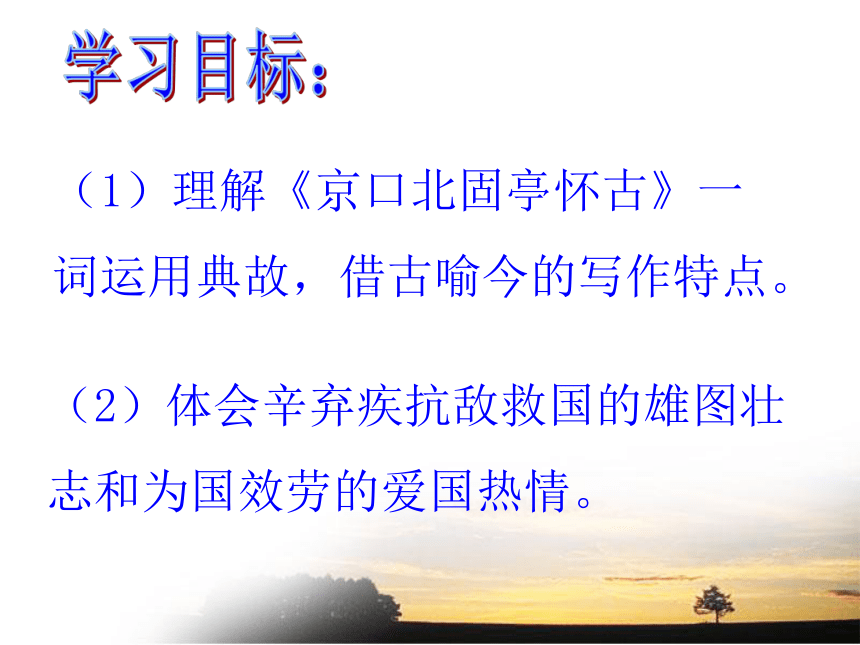 学习目标：

（1）理解《京口北固亭怀古》一词运用典故，借古喻今的写作特点。

（2）体会辛弃疾抗敌救国的雄图壮志和为国效劳的爱国热情。